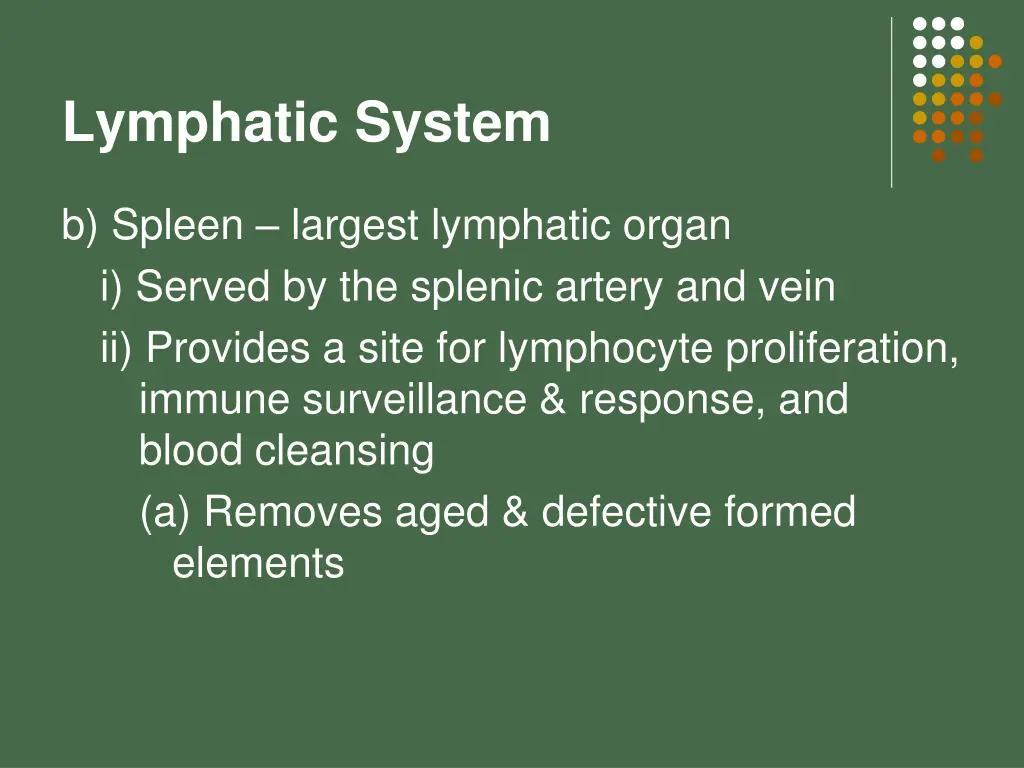 Lymphatic System

b) Spleen – largest lymphatic organ

i) Served by the splenic artery and vein

ii) Provides a site for lymphocyte proliferation, immune surveillance & response, and blood cleansing

(a) Removes aged & defective formed elements